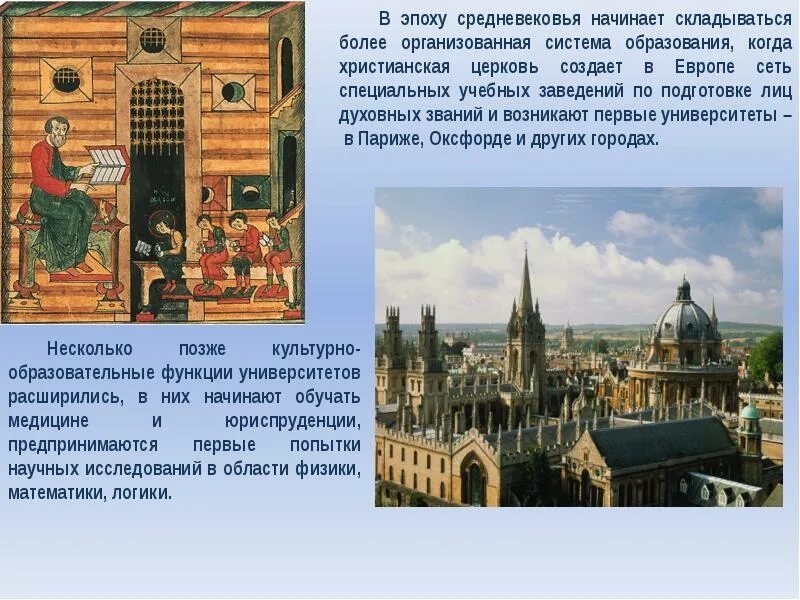 В эпоху средневековья начинает складываться более организованная система образования, когда христианская церковь создает в Европе сеть специальных учебных заведений по подготовке лиц духовных званий и возникают первые университеты – в Париже, Оксфорде и других городах.

Несколько позже культурно-образовательные функции университетов расширились, в них начинают обучать медицине и юриспруденции, предпринимаются первые попытки научных исследований в области физики, математики, логики.